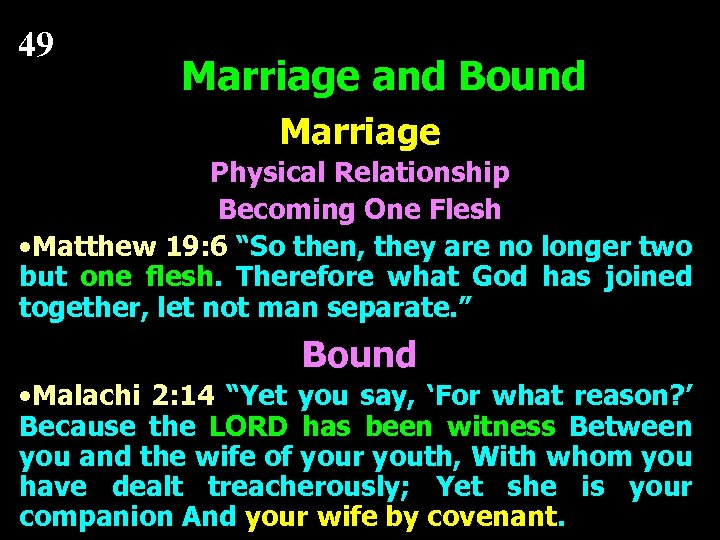 49

Marriage and Bound

Marriage

Physical Relationship

Becoming One Flesh

•Matthew 19:6 “So then, they are no longer two but one flesh. Therefore what God has joined together, let not man separate.”

Bound

•Malachi 2:14 “Yet you say, ‘For what reason?’ Because the LORD has been witness Between you and the wife of your youth, With whom you have dealt treacherously; Yet she is your companion And your wife by covenant.